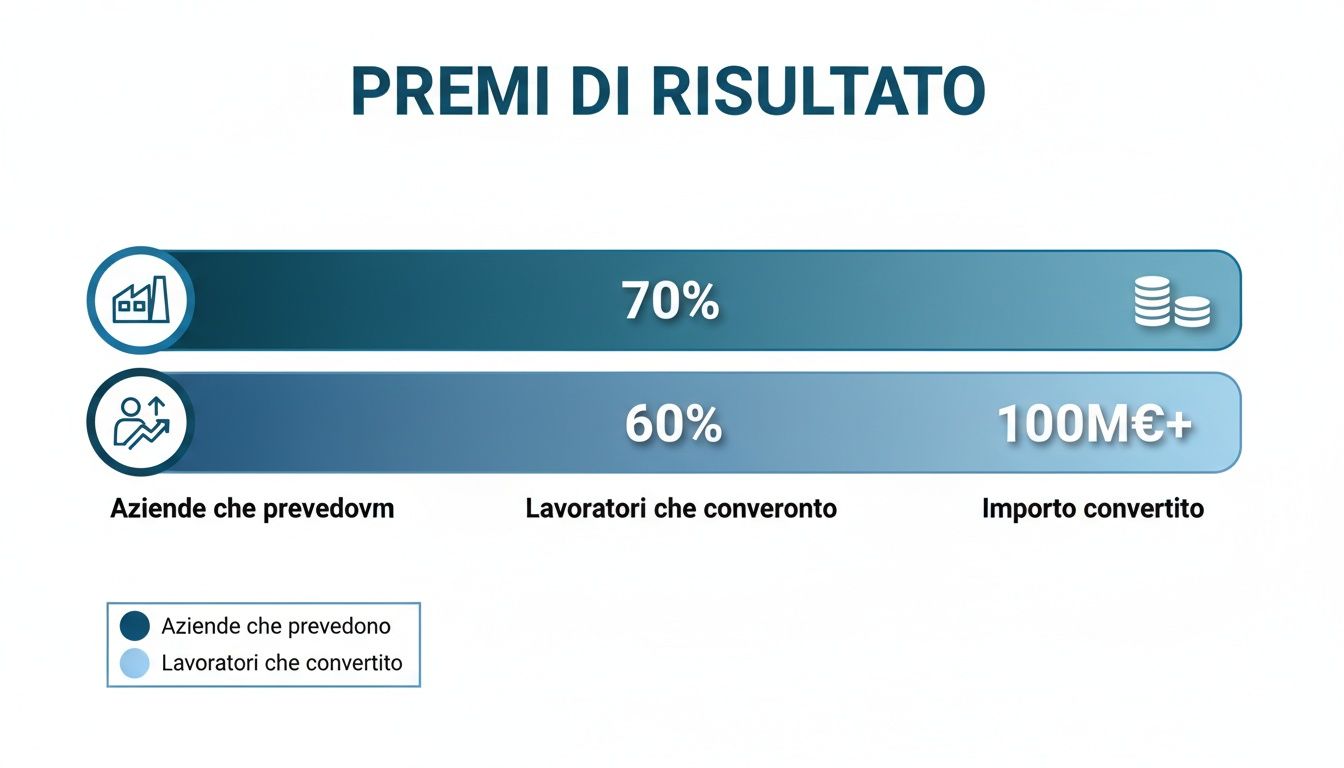 PREMI DI RISULTATO

70%

60%

100M€+

Aziende che prevedovm

Lavoratori che converonto

Importo convertito

Aziende che prevedono

Lavoratori che convertito